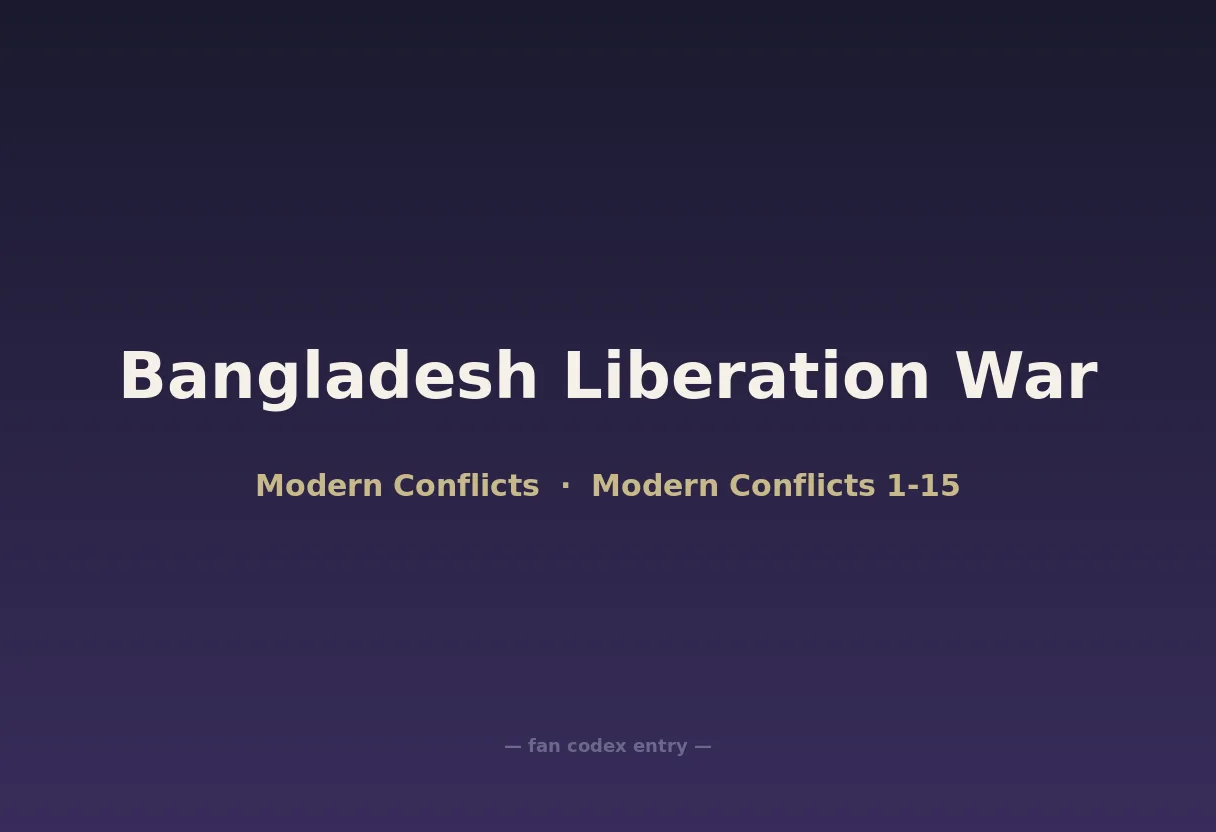 Bangladesh Liberation War

Modern Conflicts · Modern Conflicts 1-15

— fan codex entry —